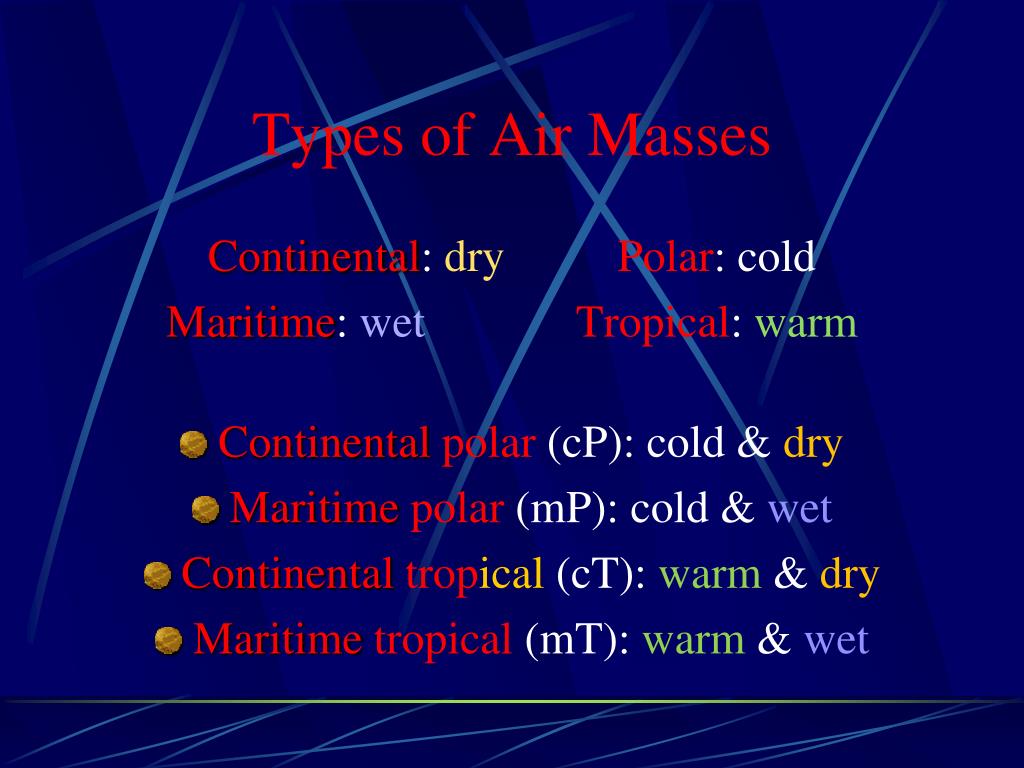 Types of Air Masses

Continental: dry
Maritime: wet

Polar: cold
Tropical: warm

Continental polar (cP): cold & dry
Maritime polar (mP): cold & wet
Continental tropical (cT): warm & dry
Maritime tropical (mT): warm & wet